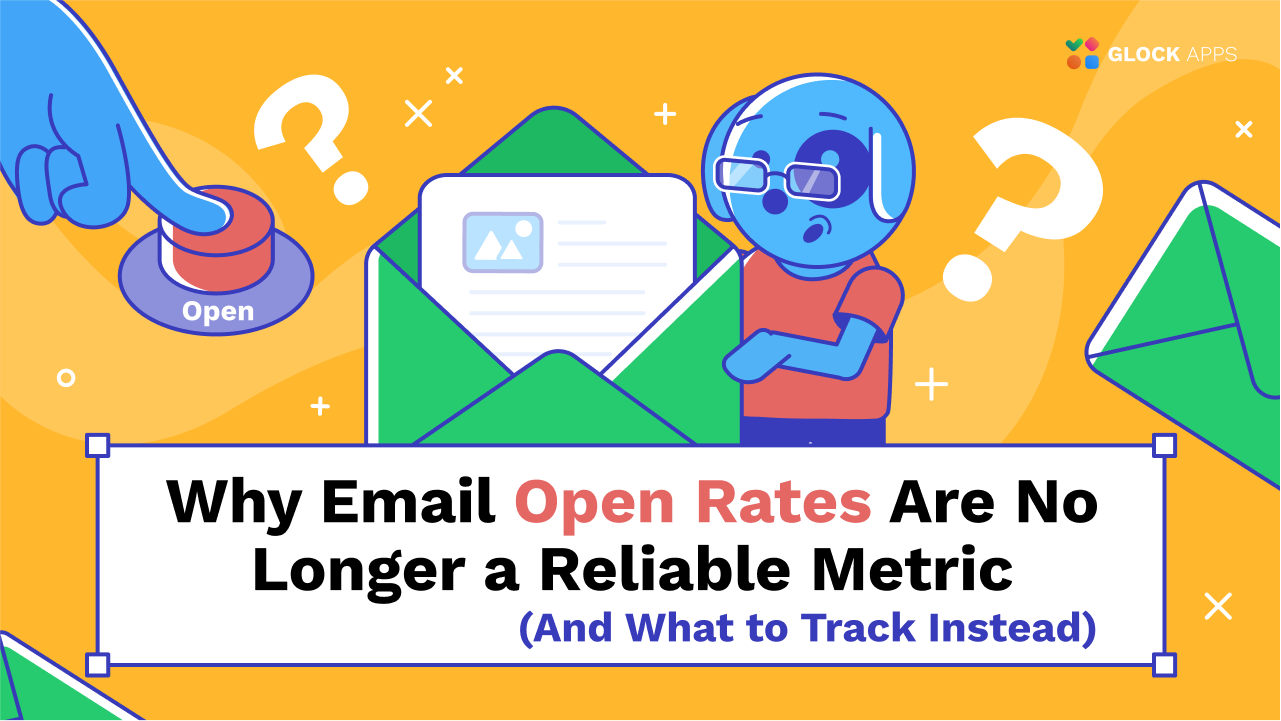 GLOCK APPS

Open

Why Email Open Rates Are No Longer a Reliable Metric
(And What to Track Instead)